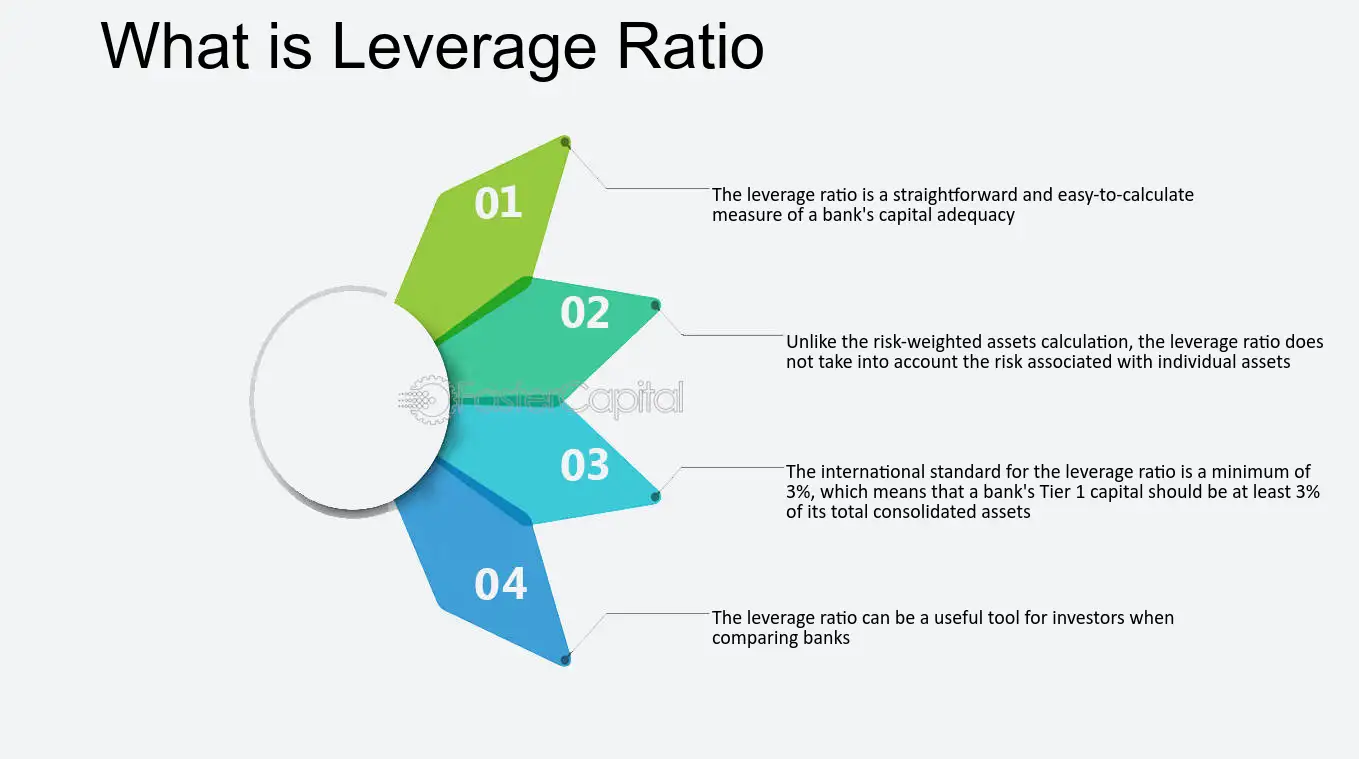 What is Leverage Ratio

01

The leverage ratio is a straightforward and easy-to-calculate measure of a bank's capital adequacy

02

Unlike the risk-weighted assets calculation, the leverage ratio does not take into account the risk associated with individual assets

FasterCapital

03

The international standard for the leverage ratio is a minimum of 3%, which means that a bank's Tier 1 capital should be at least 3% of its total consolidated assets

04

The leverage ratio can be a useful tool for investors when comparing banks